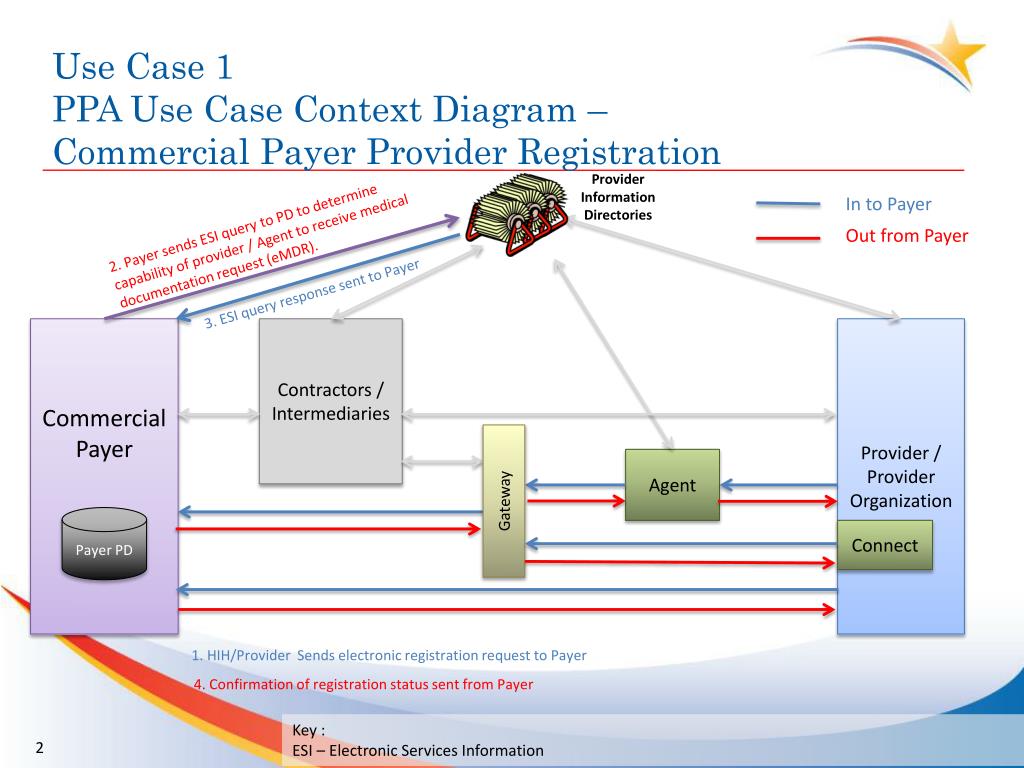 Use Case 1
PPA Use Case Context Diagram – Commercial Payer Provider Registration

Provider Information Directories

In to Payer

Out from Payer

2. Payer sends ESI query to PD to determine capability of provider / Agent to receive medical documentation request (eMDR).

3. ESI query response sent to Payer

Commercial Payer

Payer PD

Contractors / Intermediaries

Gateway

Agent

Provider / Provider Organization

Connect

1. HIH/Provider Sends electronic registration request to Payer

4. Confirmation of registration status sent from Payer

Key :
ESI – Electronic Services Information

2